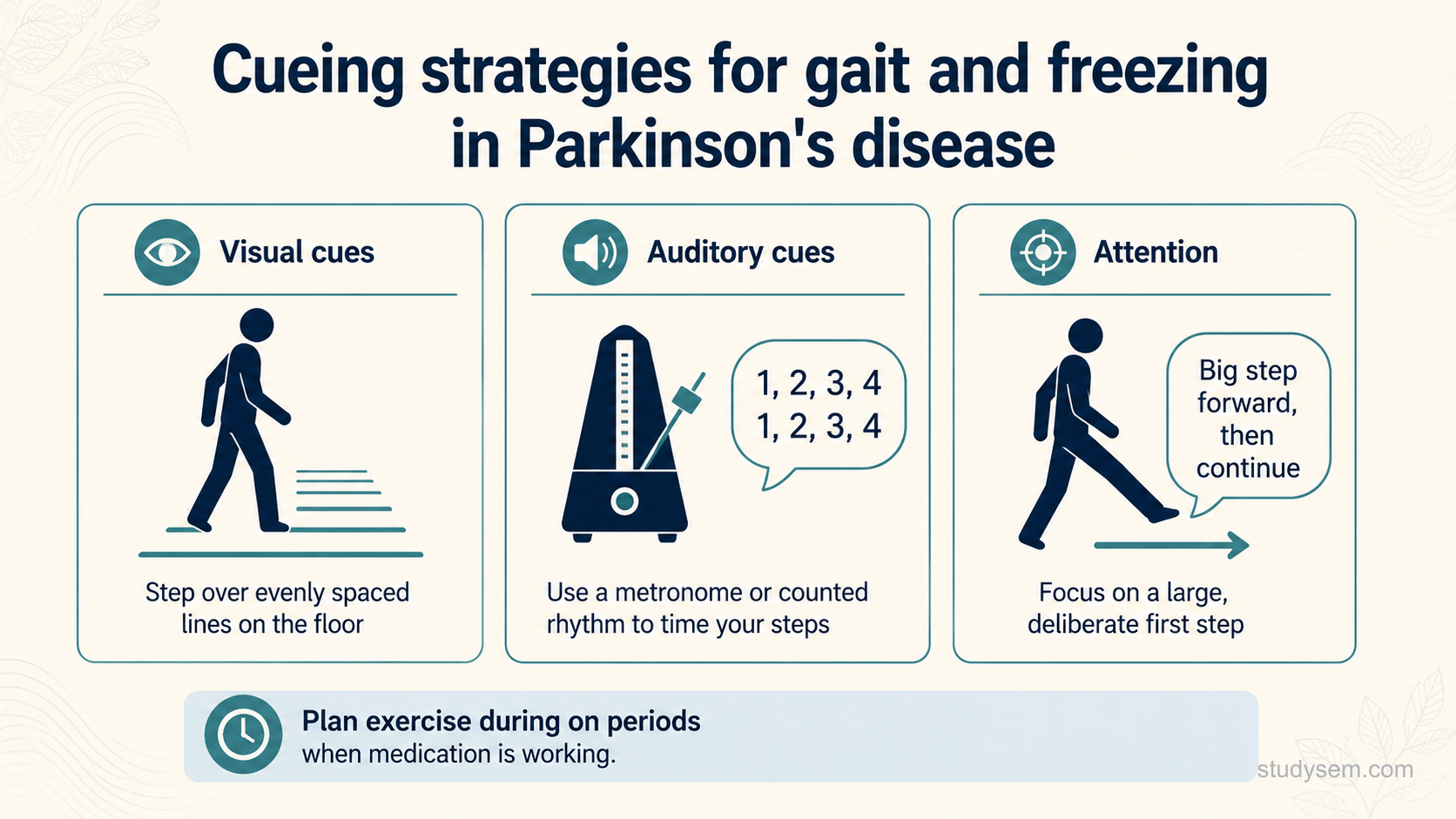 Cueing strategies for gait and freezing in Parkinson's disease

Visual cues

Step over evenly spaced lines on the floor

Auditory cues

1, 2, 3, 4
1, 2, 3, 4

Use a metronome or counted rhythm to time your steps

Attention

Big step forward, then continue

Focus on a large, deliberate first step

Plan exercise during on periods
when medication is working.

studysem.com